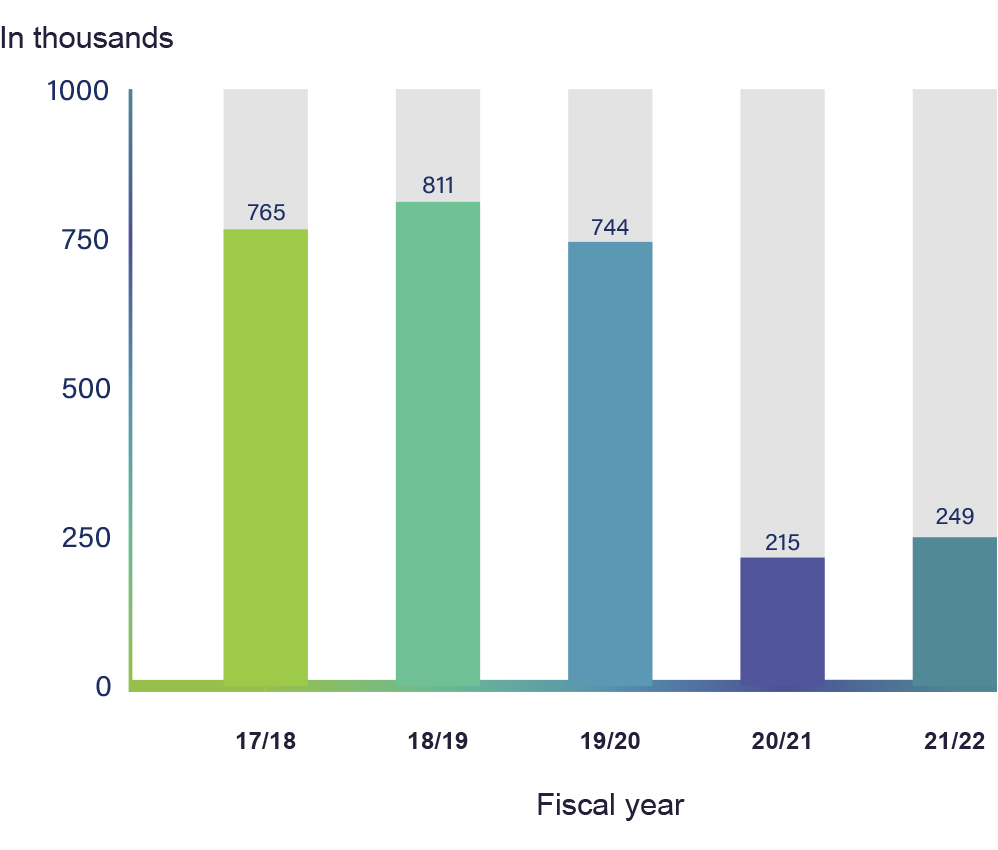 In thousands

1000
750
500
250
0

765
811
744
215
249

17/18
18/19
19/20
20/21
21/22

Fiscal year